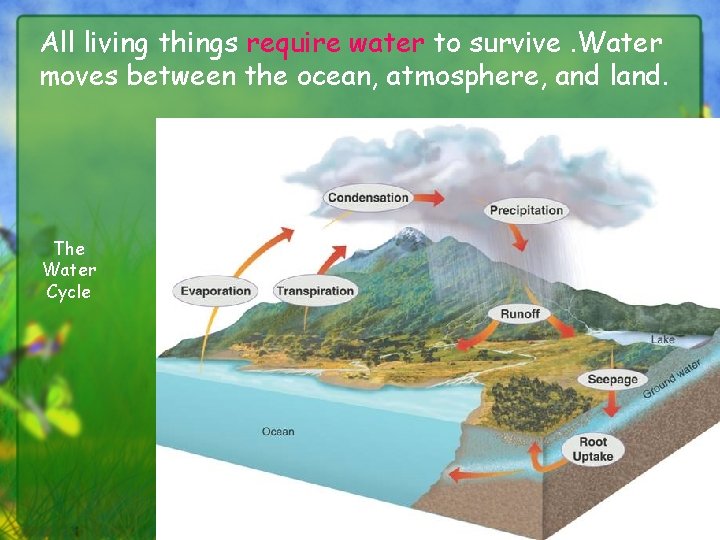 All living things require water to survive .Water moves between the ocean, atmosphere, and land.

The Water Cycle

Condensation
Precipitation
Evaporation
Transpiration
Runoff
Lake
Seepage
Ground water
Ocean
Root Uptake